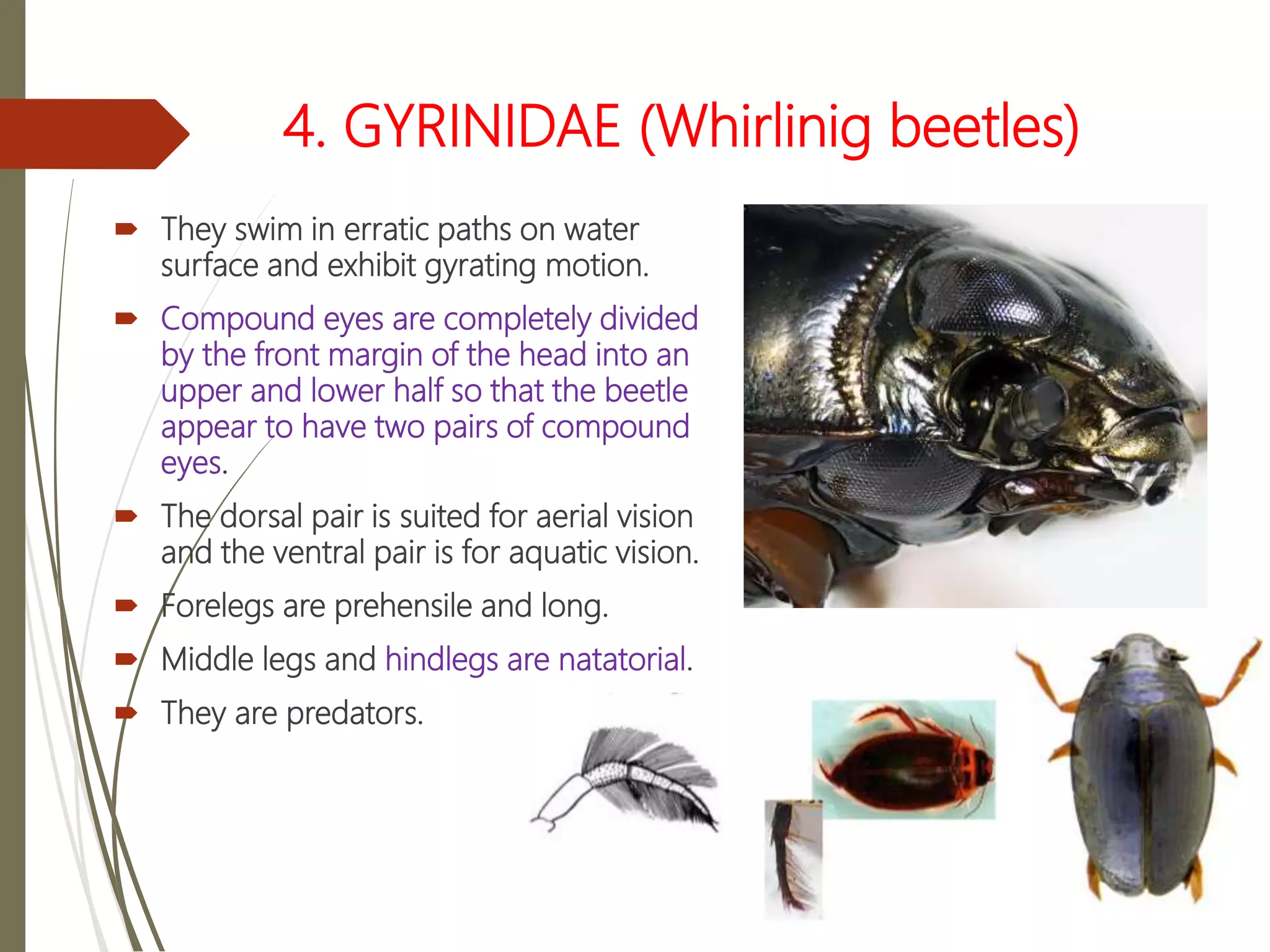 4. GYRINIDAE (Whirlinig beetles)

They swim in erratic paths on water surface and exhibit gyrating motion.

Compound eyes are completely divided by the front margin of the head into an upper and lower half so that the beetle appear to have two pairs of compound eyes.

The dorsal pair is suited for aerial vision and the ventral pair is for aquatic vision.

Forelegs are prehensile and long.

Middle legs and hindlegs are natatorial.

They are predators.